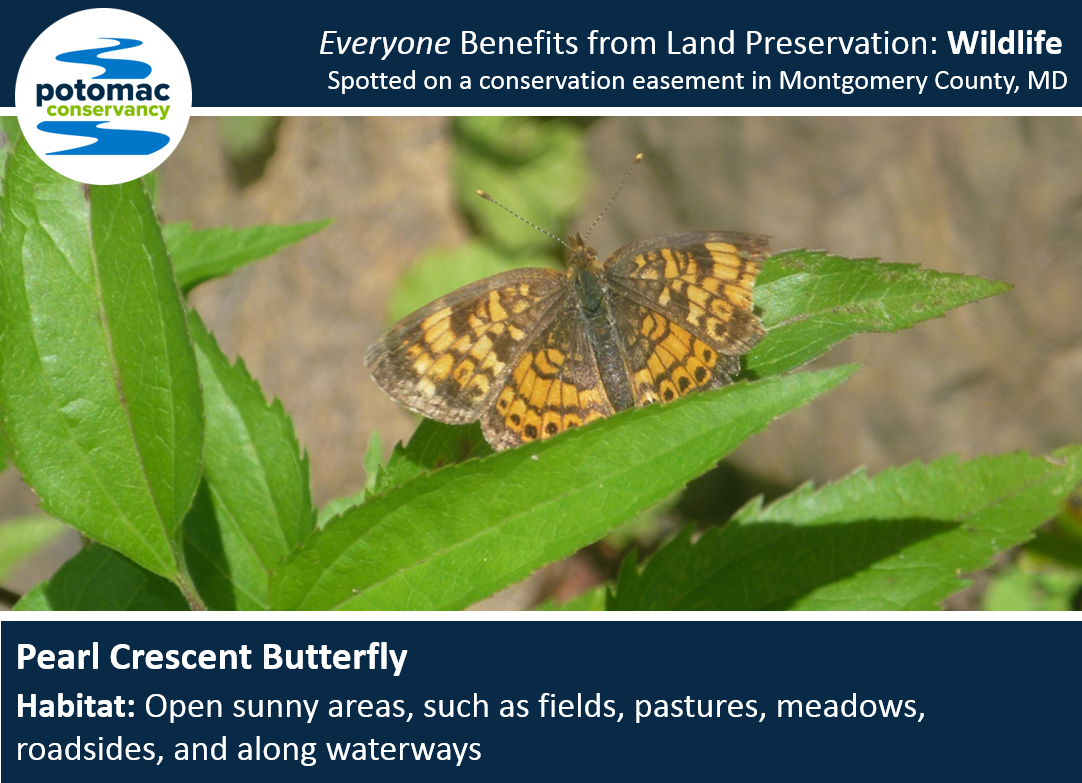 potomac conservancy

Everyone Benefits from Land Preservation: Wildlife
Spotted on a conservation easement in Montgomery County, MD

Pearl Crescent Butterfly

Habitat: Open sunny areas, such as fields, pastures, meadows, roadsides, and along waterways